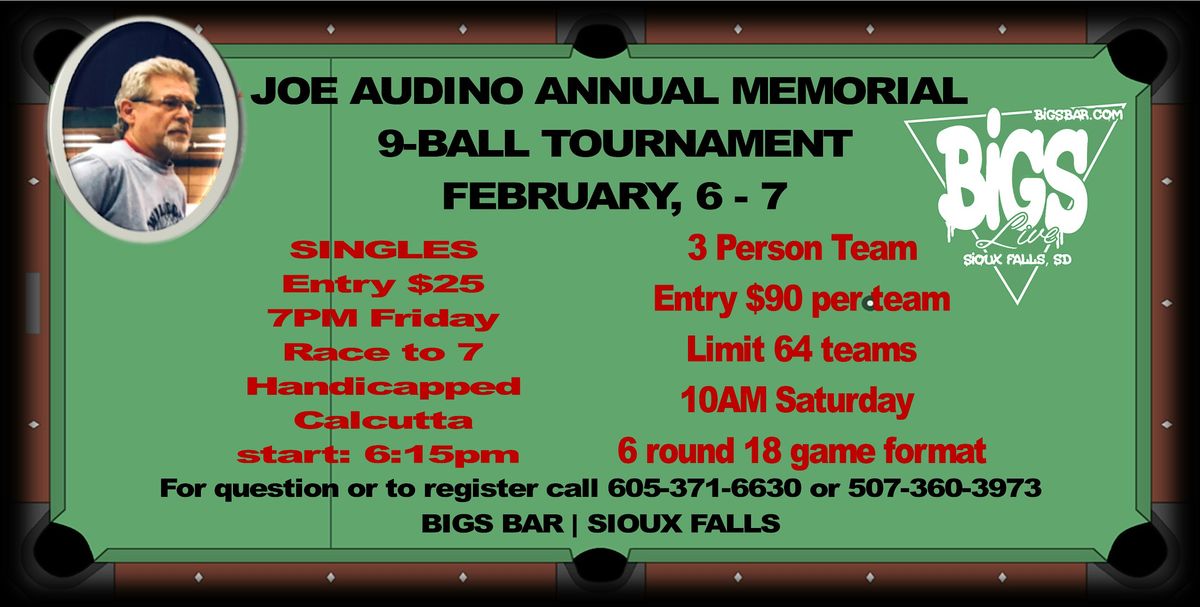 JOE AUDINO ANNUAL MEMORIAL
9-BALL TOURNAMENT
FEBRUARY, 6 - 7

BIGSBAR.COM
BIGS
Live
SIOUX FALLS, SD

SINGLES
Entry $25
7PM Friday
Race to 7
Handicapped
Calcutta
start: 6:15pm

3 Person Team
Entry $90 per team
Limit 64 teams
10AM Saturday
6 round 18 game format

For question or to register call 605-371-6630 or 507-360-3973
BIGS BAR | SIOUX FALLS